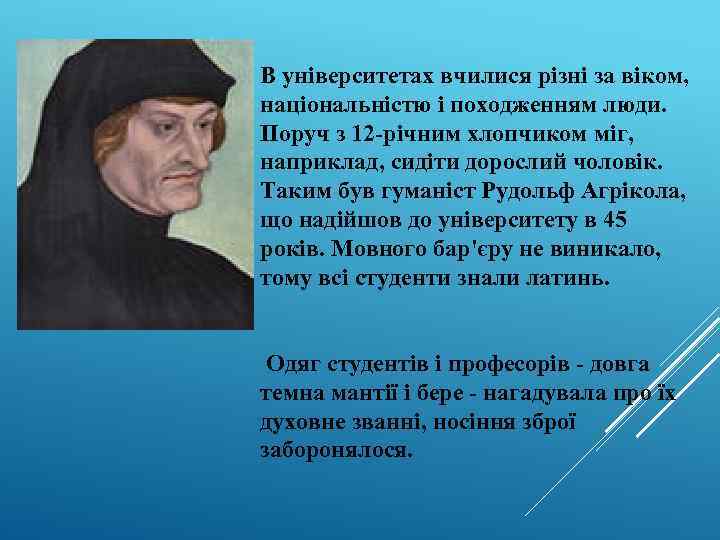 В університетах вчилися різні за віком, національністю і походженням люди. Поруч з 12-річним хлопчиком міг, наприклад, сидіти дорослий чоловік. Таким був гуманіст Рудольф Агрікола, що надійшов до університету в 45 років. Мовного бар'єру не виникало, тому всі студенти знали латинь.

Одяг студентів і професорів - довга темна мантії і бере - нагадувала про їх духовне званні, носіння зброї заборонялося.